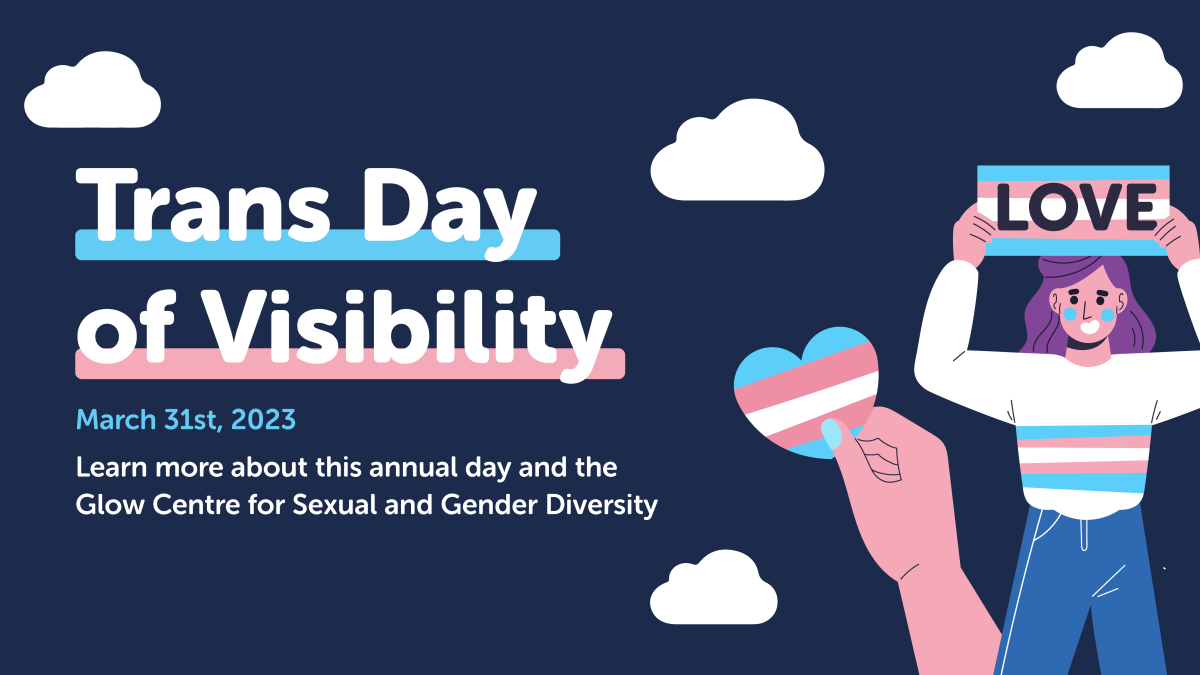 Trans Day of Visibility

March 31st, 2023

Learn more about this annual day and the Glow Centre for Sexual and Gender Diversity

LOVE